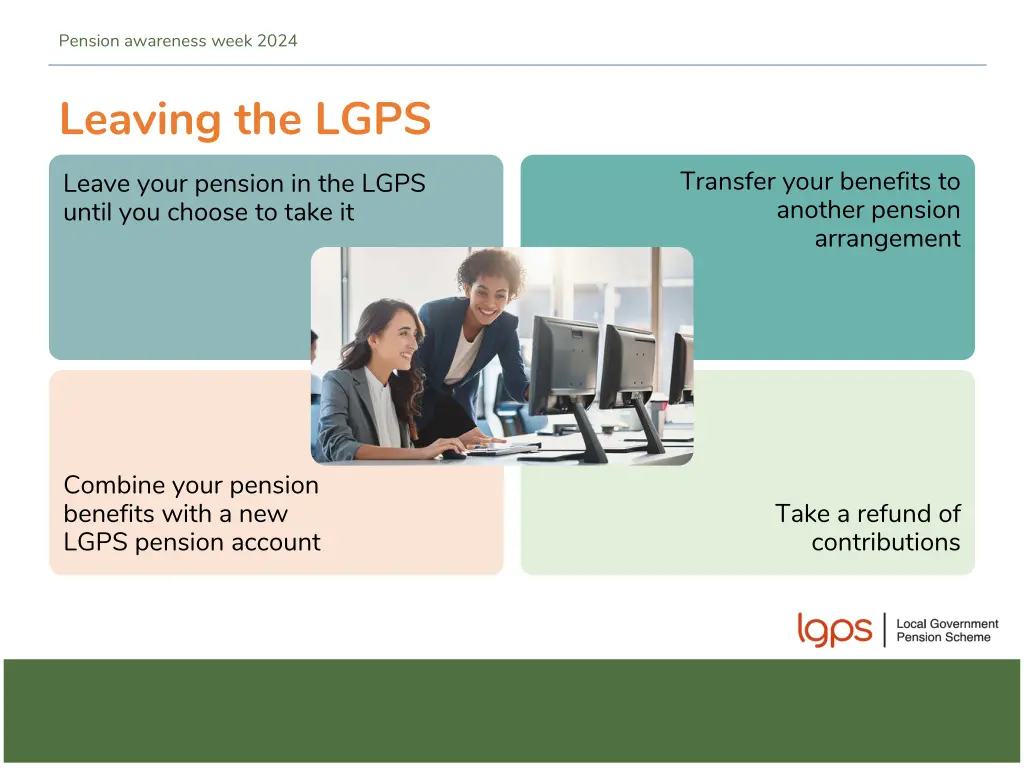 Pension awareness week 2024

Leaving the LGPS

Leave your pension in the LGPS until you choose to take it

Transfer your benefits to another pension arrangement

Combine your pension benefits with a new LGPS pension account

Take a refund of contributions

lgps | Local Government Pension Scheme